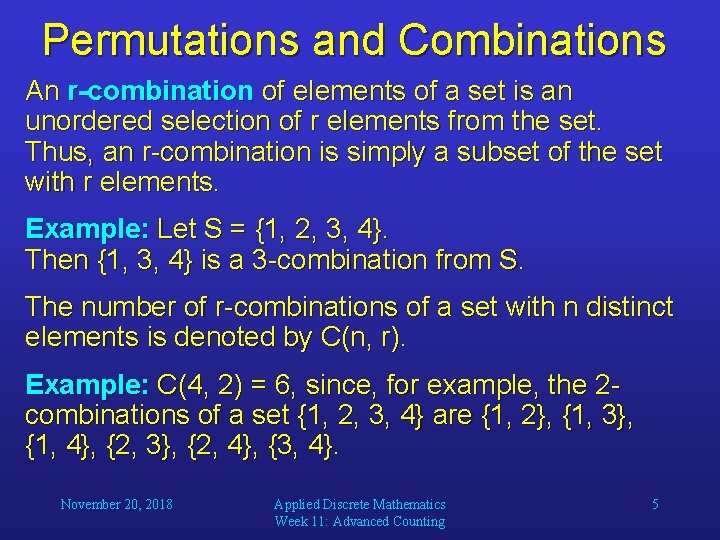 Permutations and Combinations

An r-combination of elements of a set is an unordered selection of r elements from the set. Thus, an r-combination is simply a subset of the set with r elements.

Example: Let S = {1, 2, 3, 4}.
Then {1, 3, 4} is a 3-combination from S.

The number of r-combinations of a set with n distinct elements is denoted by C(n, r).

Example: C(4, 2) = 6, since, for example, the 2-combinations of a set {1, 2, 3, 4} are {1, 2}, {1, 3}, {1, 4}, {2, 3}, {2, 4}, {3, 4}.

November 20, 2018

Applied Discrete Mathematics
Week 11: Advanced Counting

5